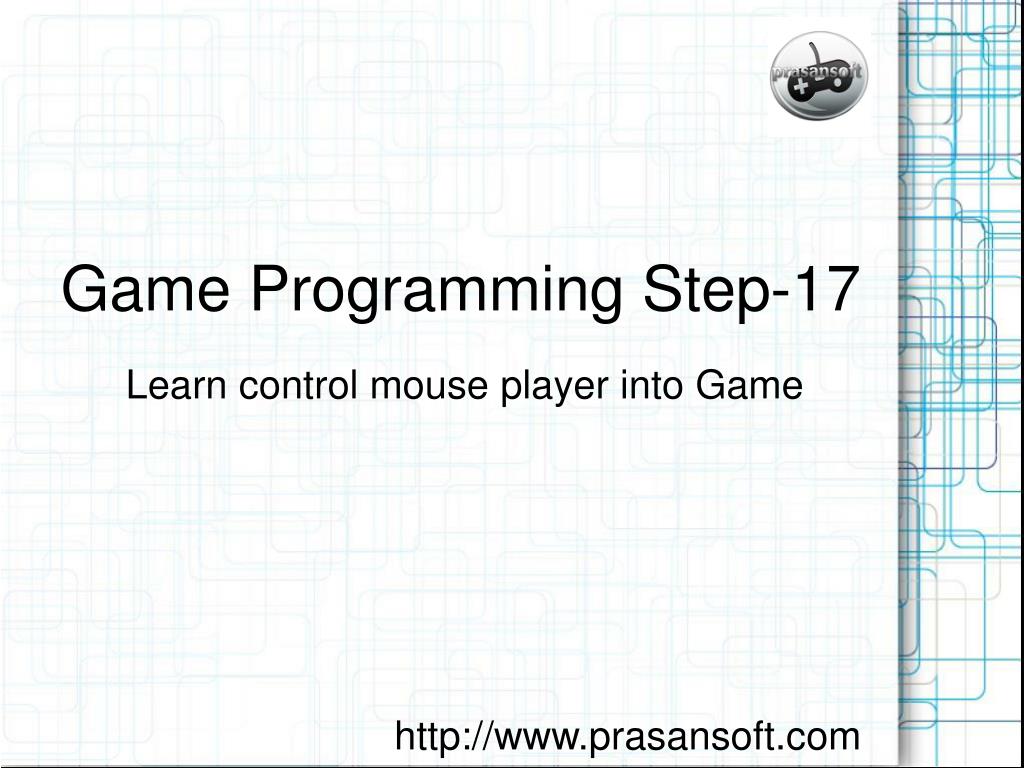 prasansoft

Game Programming Step-17

Learn control mouse player into Game

http://www.prasansoft.com